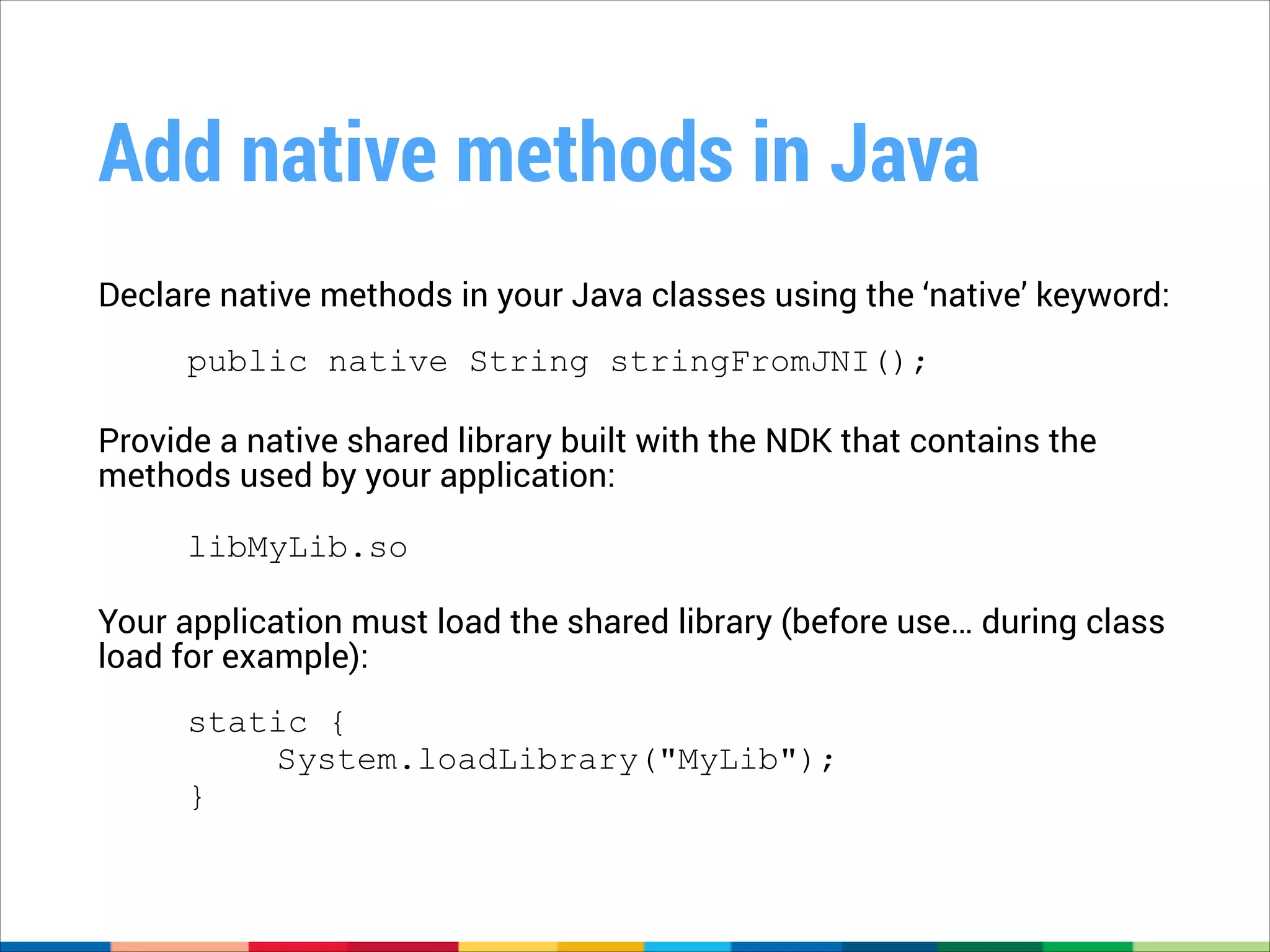 Add native methods in Java

Declare native methods in your Java classes using the ‘native’ keyword:

public native String stringFromJNI();

Provide a native shared library built with the NDK that contains the methods used by your application:

libMyLib.so

Your application must load the shared library (before use… during class load for example):

static {
    System.loadLibrary("MyLib");
}